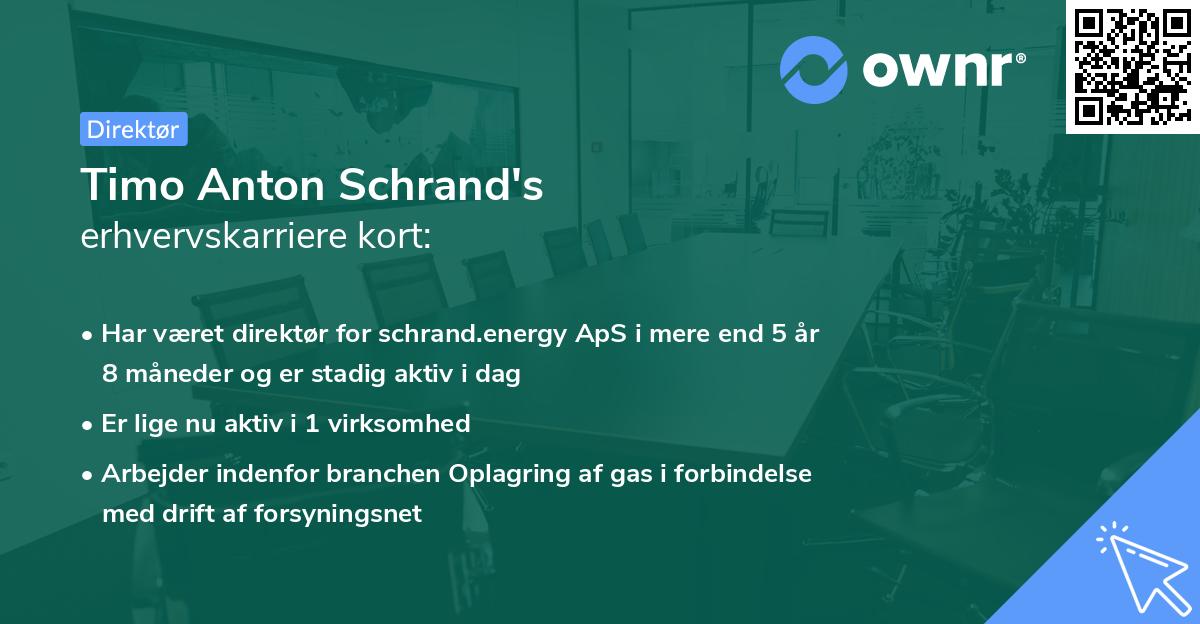 ownr®

Direktør

Timo Anton Schrand's
erhvervskarriere kort:

• Har været direktør for schrand.energy ApS i mere end 5 år 8 måneder og er stadig aktiv i dag
• Er lige nu aktiv i 1 virksomhed
• Arbejder indenfor branchen Oplagring af gas i forbindelse med drift af forsyningsnet